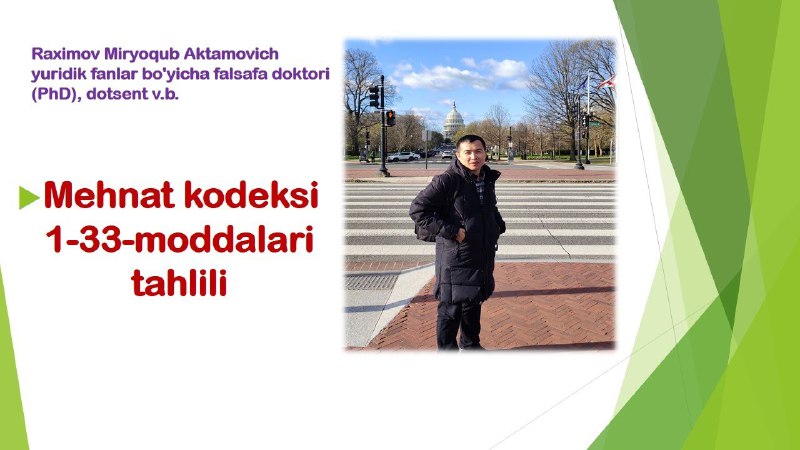 Raximov Miryoqub Aktamovich
yuridik fanlar bo'yicha falsafa doktori (PhD), dotsent v.b.

Mehnat kodeksi 1-33-moddalari tahlili